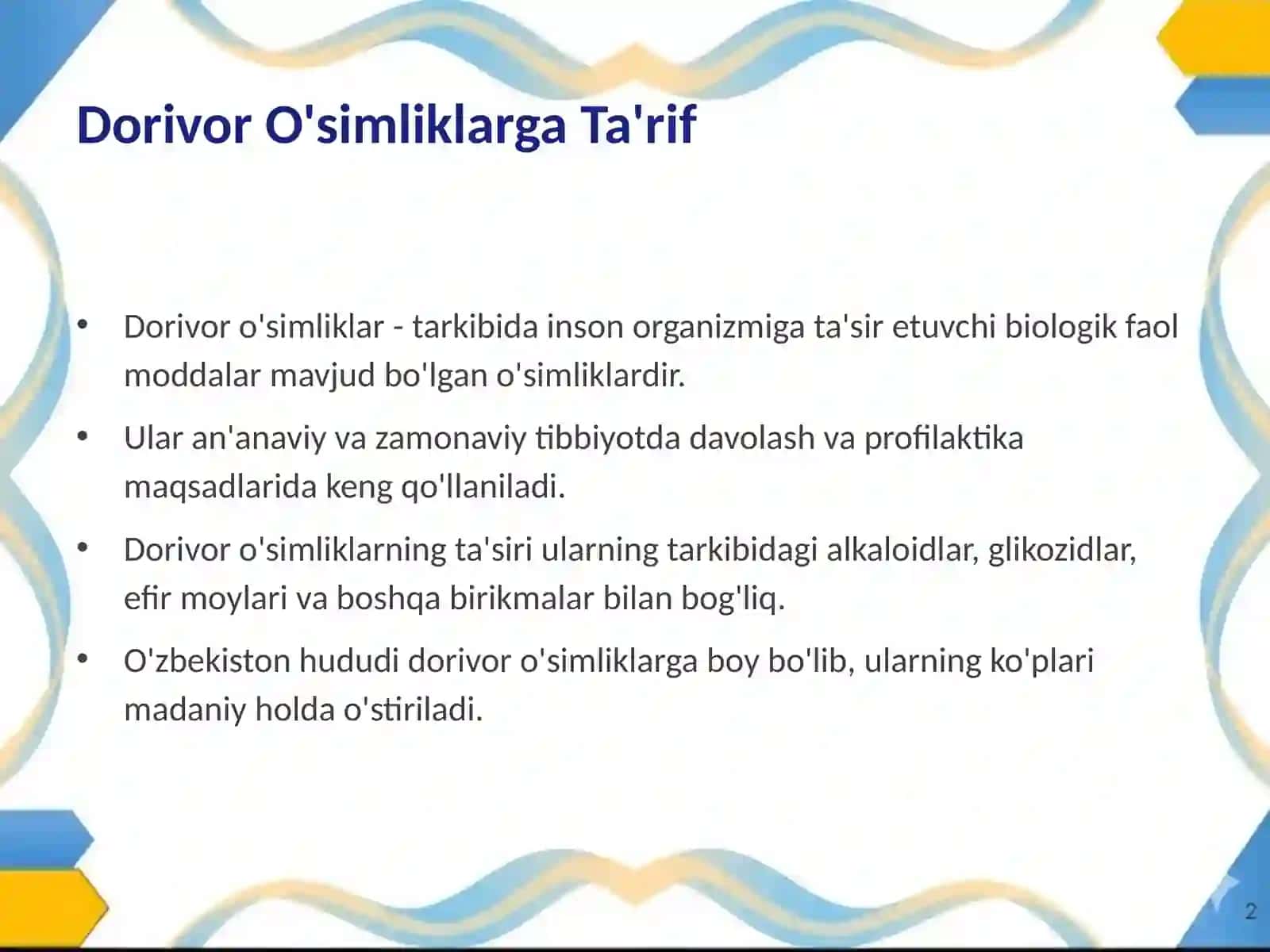 Dorivor O'simliklarga Ta'rif

• Dorivor o'simliklar - tarkibida inson organizmiga ta'sir etuvchi biologik faol moddalar mavjud bo'lgan o'simliklardir.

• Ular an'anaviy va zamonaviy tibbiyotda davolash va profilaktika maqsadlarida keng qo'llaniladi.

• Dorivor o'simliklarning ta'siri ularning tarkibidagi alkaloidlar, glikozidlar, efir moylari va boshqa birikmalar bilan bog'liq.

• O'zbekiston hududi dorivor o'simliklarga boy bo'lib, ularning ko'plari madaniy holda o'stiriladi.

2